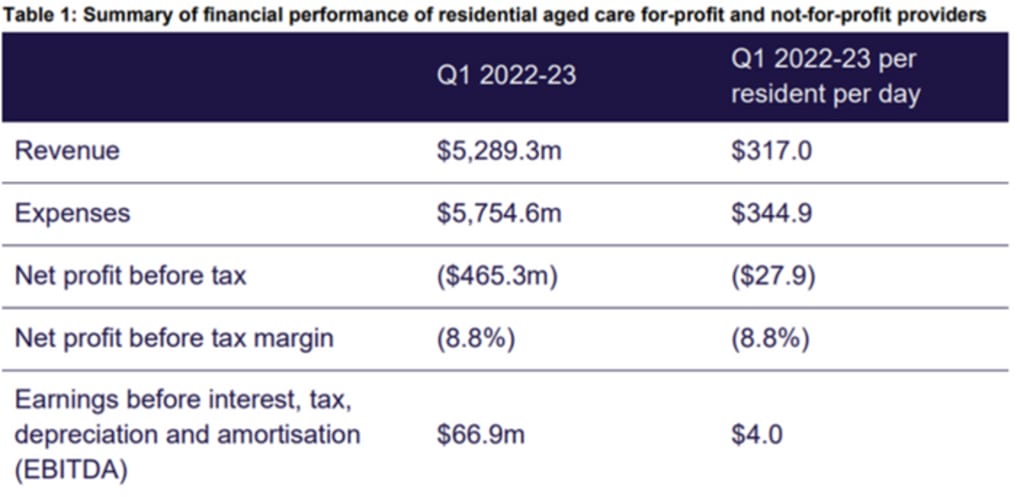 Table 1: Summary of financial performance of residential aged care for-profit and not-for-profit providers

| | Q1 2022-23 | Q1 2022-23 per resident per day |
|---|---|---|
| Revenue | \$5,289.3m | \$317.0 |
| Expenses | \$5,754.6m | \$344.9 |
| Net profit before tax | (\$465.3m) | (\$27.9) |
| Net profit before tax margin | (8.8%) | (8.8%) |
| Earnings before interest, tax, depreciation and amortisation (EBITDA) | \$66.9m | \$4.0 |